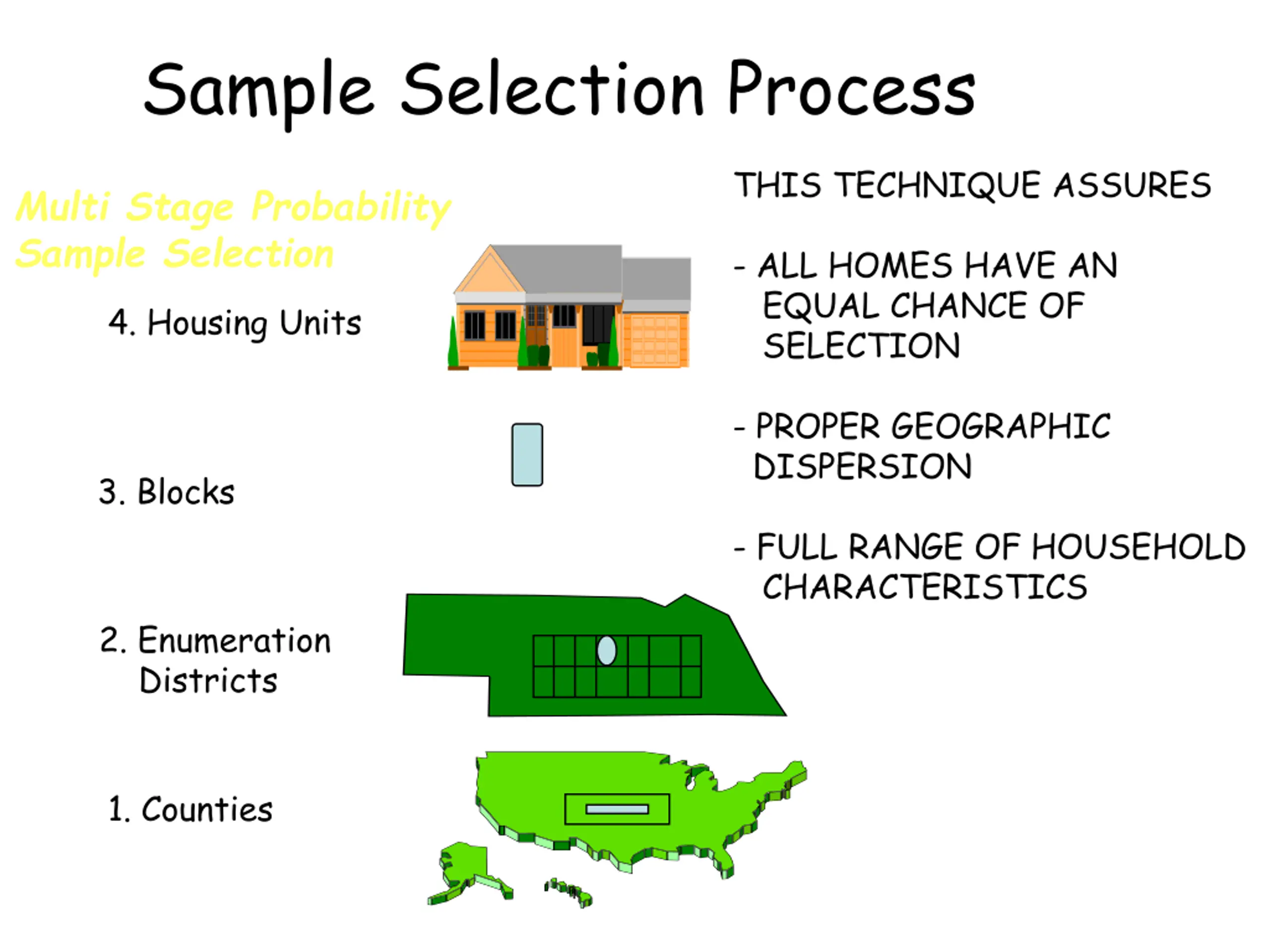 Sample Selection Process

Multi Stage Probability Sample Selection

4. Housing Units

3. Blocks

2. Enumeration Districts

1. Counties

THIS TECHNIQUE ASSURES

- ALL HOMES HAVE AN EQUAL CHANCE OF SELECTION

- PROPER GEOGRAPHIC DISPERSION

- FULL RANGE OF HOUSEHOLD CHARACTERISTICS